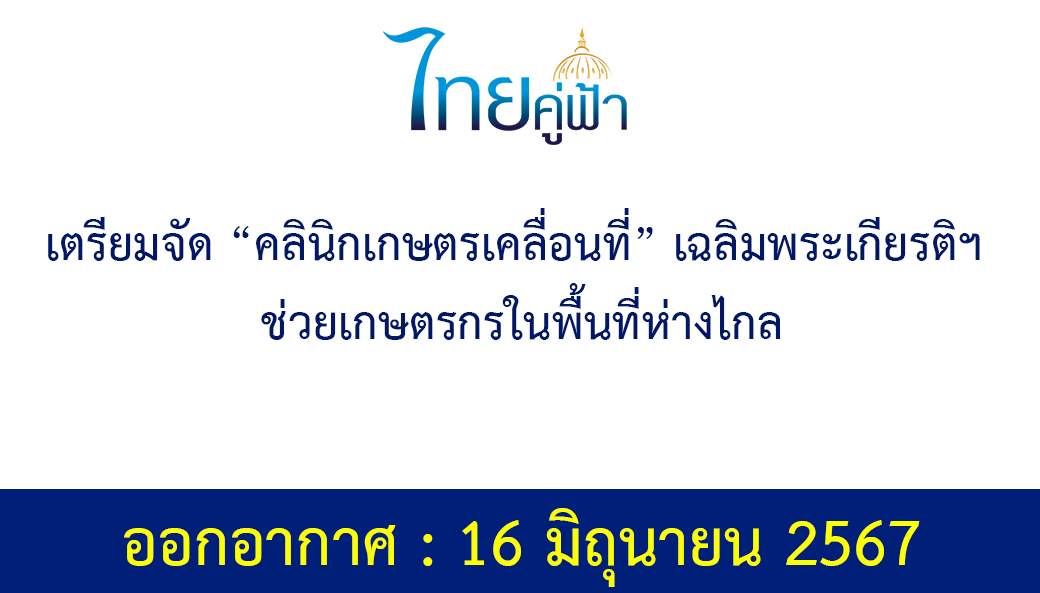 ไทยคู่ฟ้า

เตรียมจัด “คลินิกเกษตรเคลื่อนที่” เฉลิมพระเกียรติฯ ช่วยเกษตรกรในพื้นที่ห่างไกล

ออกอากาศ : 16 มิถุนายน 2567